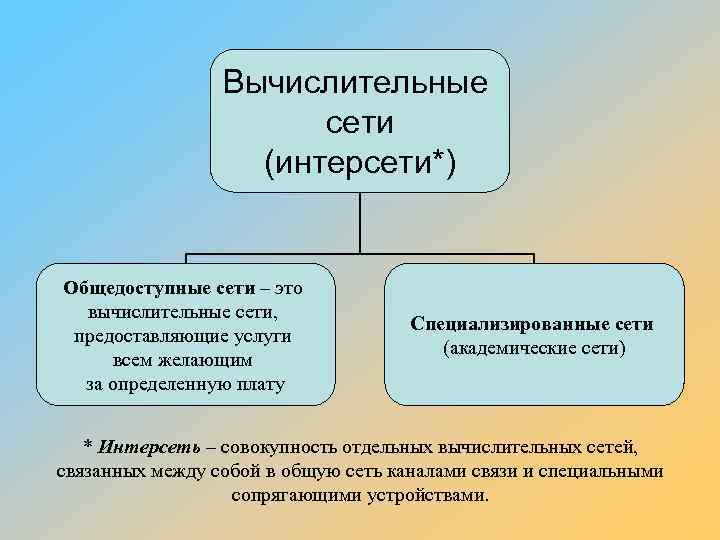 Вычислительные сети (интерсети*)

Общедоступные сети – это вычислительные сети, предоставляющие услуги всем желающим за определенную плату

Специализированные сети (академические сети)

* Интерсеть – совокупность отдельных вычислительных сетей, связанных между собой в общую сеть каналами связи и специальными сопрягающими устройствами.